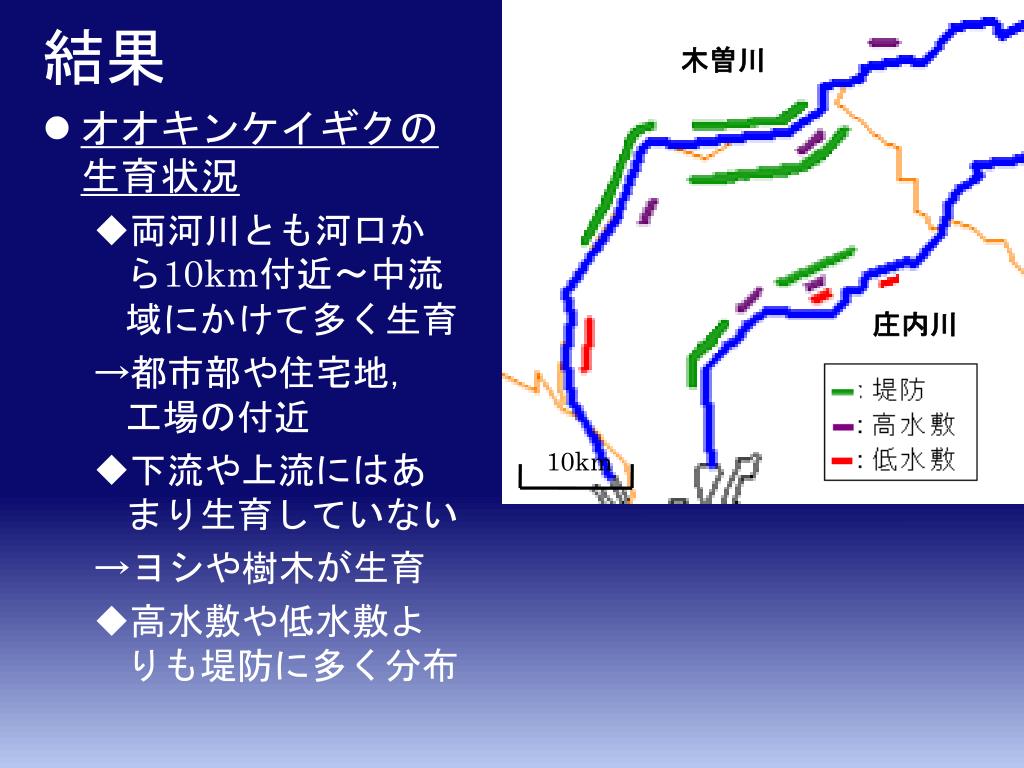 結果

● オオキンケイギクの生育状況

◆両河川とも河口から10km付近～中流域にかけて多く生育

→都市部や住宅地，工場の付近

◆下流や上流にはあまり生育していない

→ヨシや樹木が生育

◆高水敷や低水敷よりも堤防に多く分布

木曽川

庄内川

: 堤防
: 高水敷
: 低水敷

10km